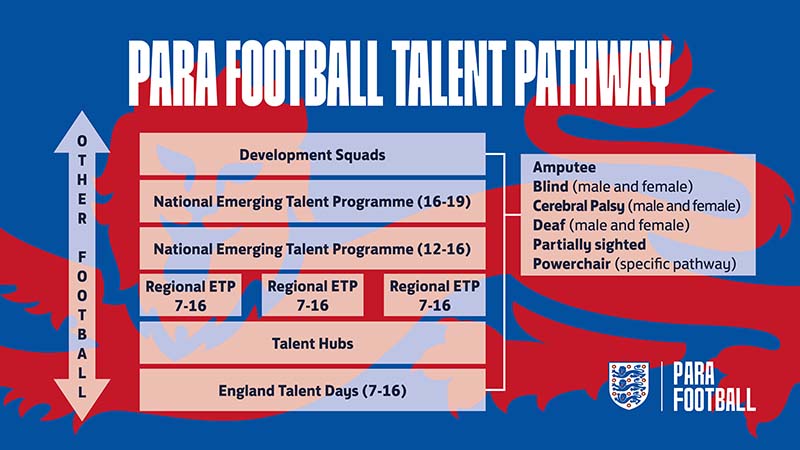 PARA FOOTBALL TALENT PATHWAY

OTHER FOOTBALL

Development Squads

National Emerging Talent Programme (16-19)

National Emerging Talent Programme (12-16)

Regional ETP 7-16

Regional ETP 7-16

Regional ETP 7-16

Talent Hubs

England Talent Days (7-16)

Amputee
Blind (male and female)
Cerebral Palsy (male and female)
Deaf (male and female)
Partially sighted
Powerchair (specific pathway)

PARA FOOTBALL